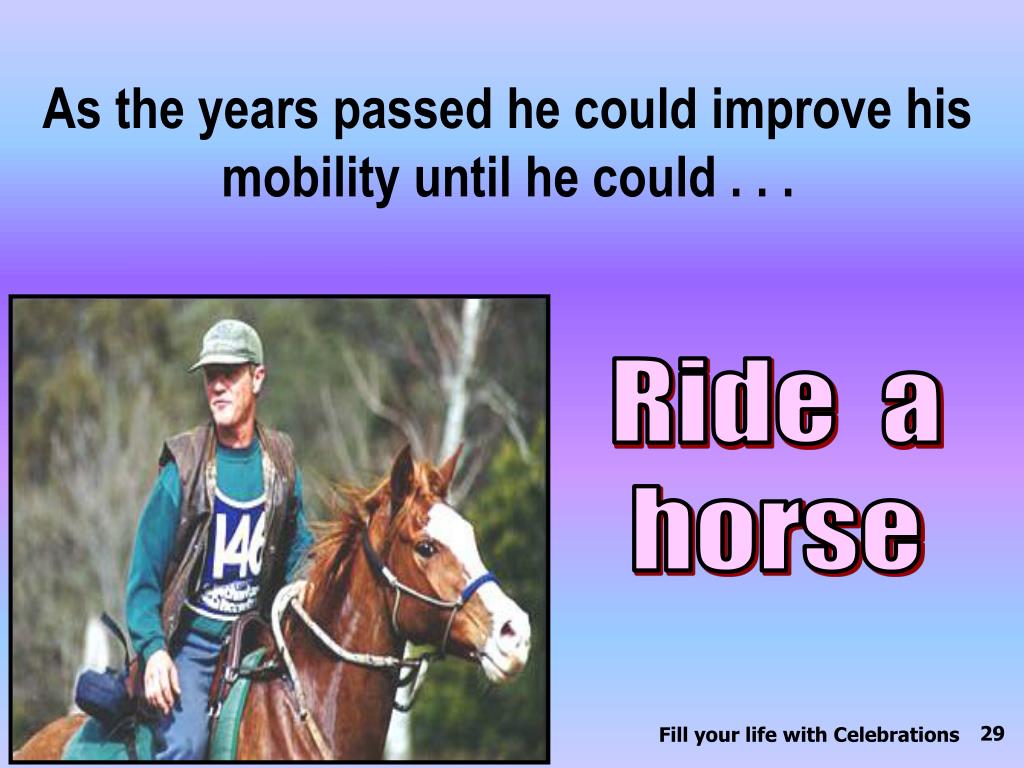 As the years passed he could improve his mobility until he could . . .

146

Ride a horse

Fill your life with Celebrations 29